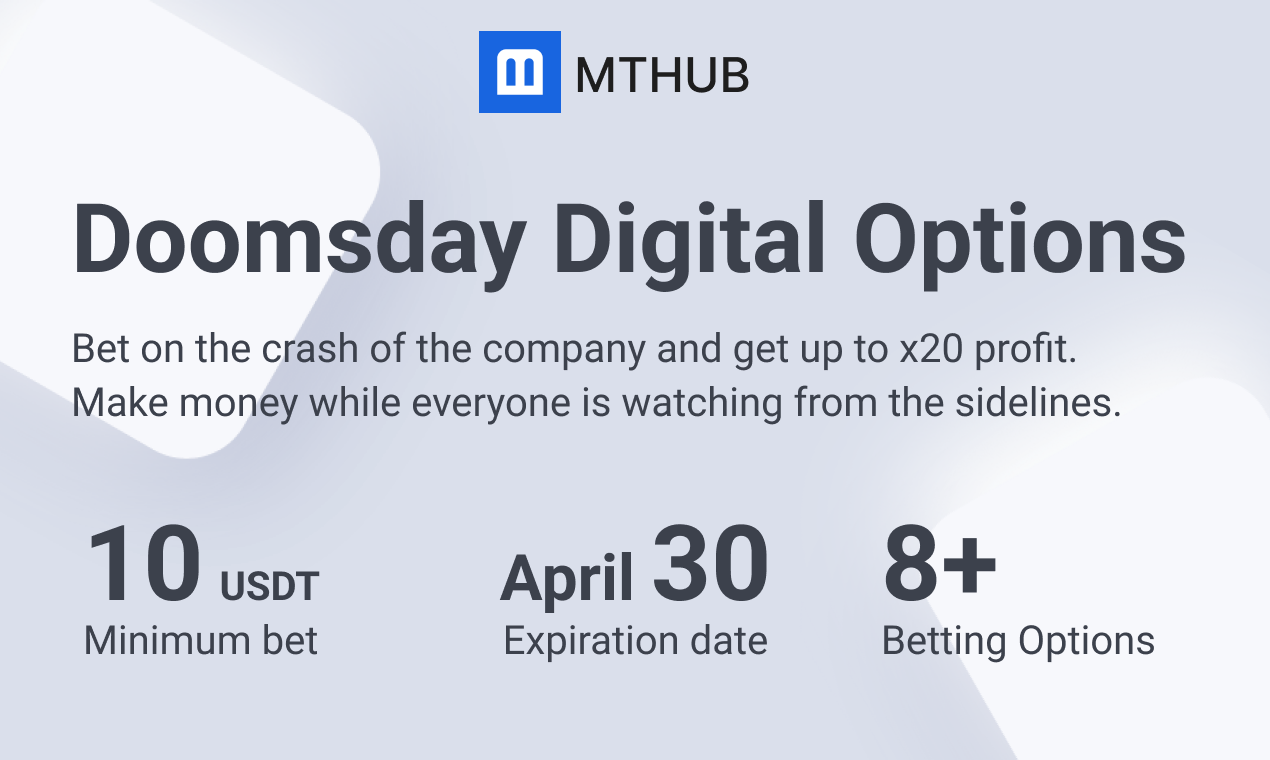 MTHUB

Doomsday Digital Options

Bet on the crash of the company and get up to x20 profit. Make money while everyone is watching from the sidelines.

10 USDT
Minimum bet

April 30
Expiration date

8+
Betting Options